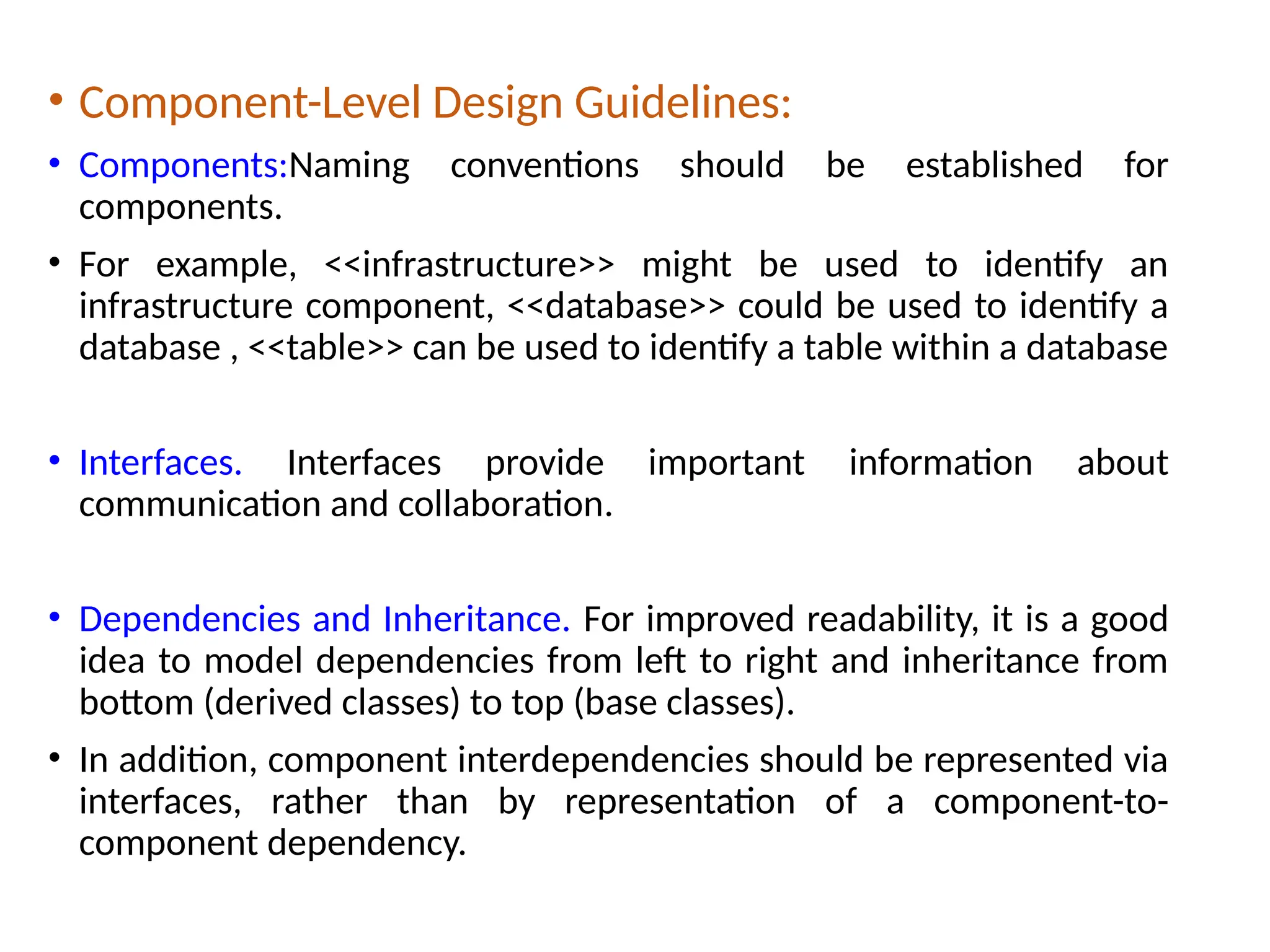 • Component-Level Design Guidelines:

• Components:Naming conventions should be established for components.

• For example, <<infrastructure>> might be used to identify an infrastructure component, <<database>> could be used to identify a database , <<table>> can be used to identify a table within a database

• Interfaces. Interfaces provide important information about communication and collaboration.

• Dependencies and Inheritance. For improved readability, it is a good idea to model dependencies from left to right and inheritance from bottom (derived classes) to top (base classes).

• In addition, component interdependencies should be represented via interfaces, rather than by representation of a component-to-component dependency.